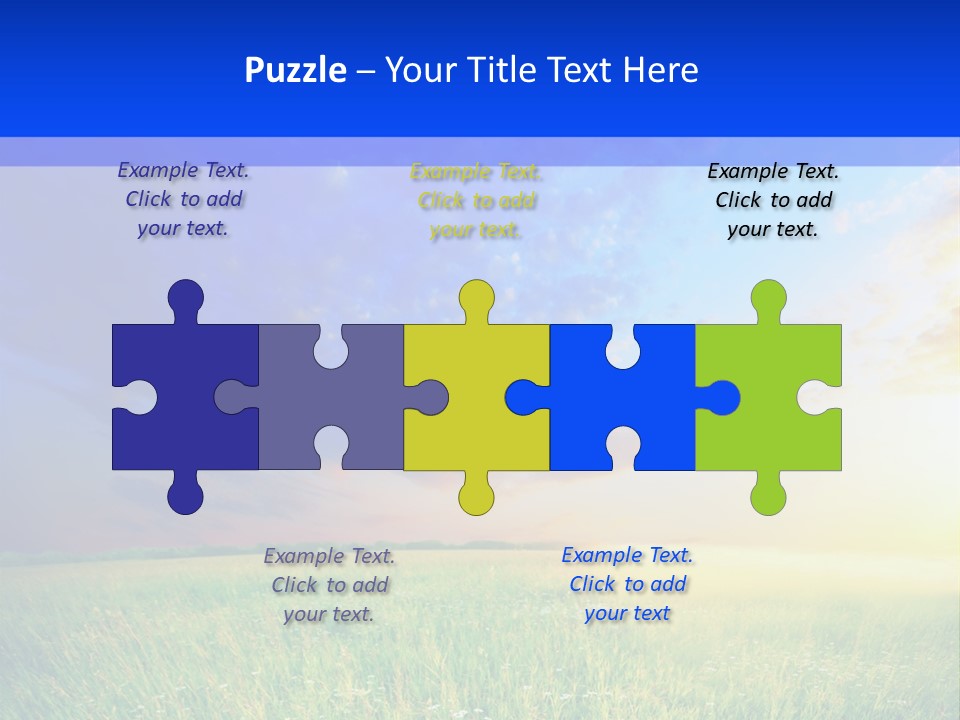 Puzzle – Your Title Text Here

Example Text. Click to add your text.

Example Text. Click to add your text.

Example Text. Click to add your text.

Example Text. Click to add your text.

Example Text. Click to add your text